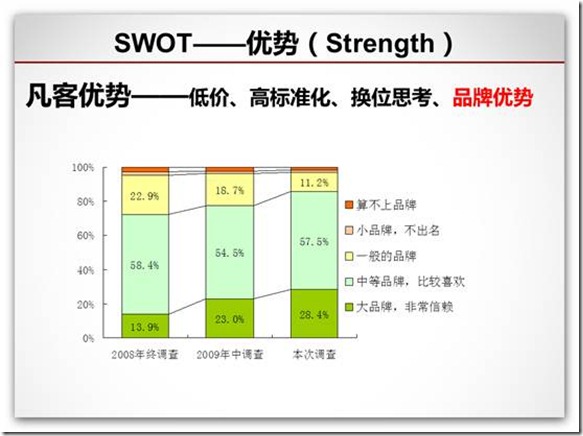 SWOT——优势（Strength）

凡客优势——低价、高标准化、换位思考、品牌优势

100%
80%
60%
40%
20%
0%

22.9%
58.4%
13.9%
18.7%
54.5%
23.0%
11.2%
57.5%
28.4%

2008年终调查
2009年中调查
本次调查

算不上品牌
小品牌，不出名
一般的品牌
中等品牌，比较喜欢
大品牌，非常信赖